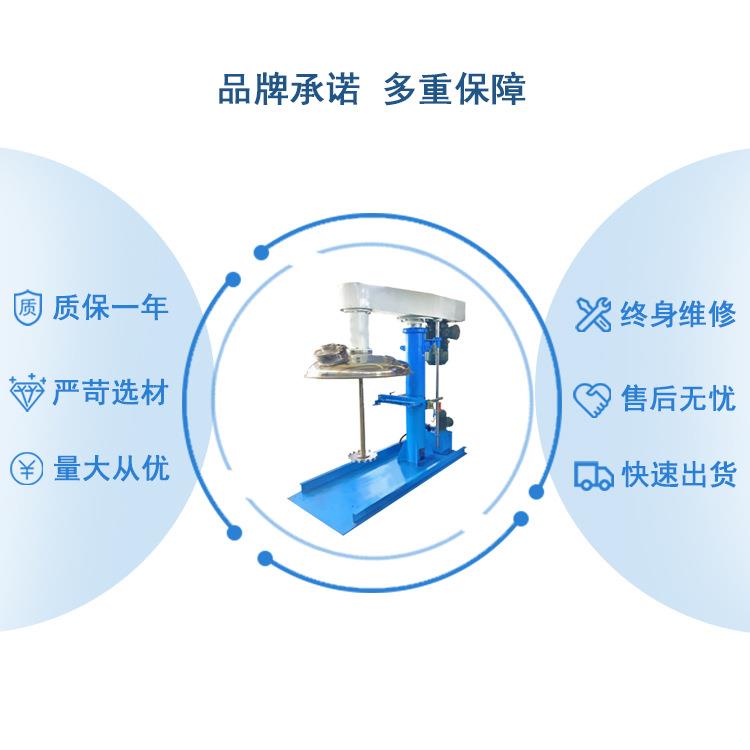 品牌承诺 多重保障

质

质保一年

严苛选材

¥

量大从优

终身维修

售后无忧

快速出货